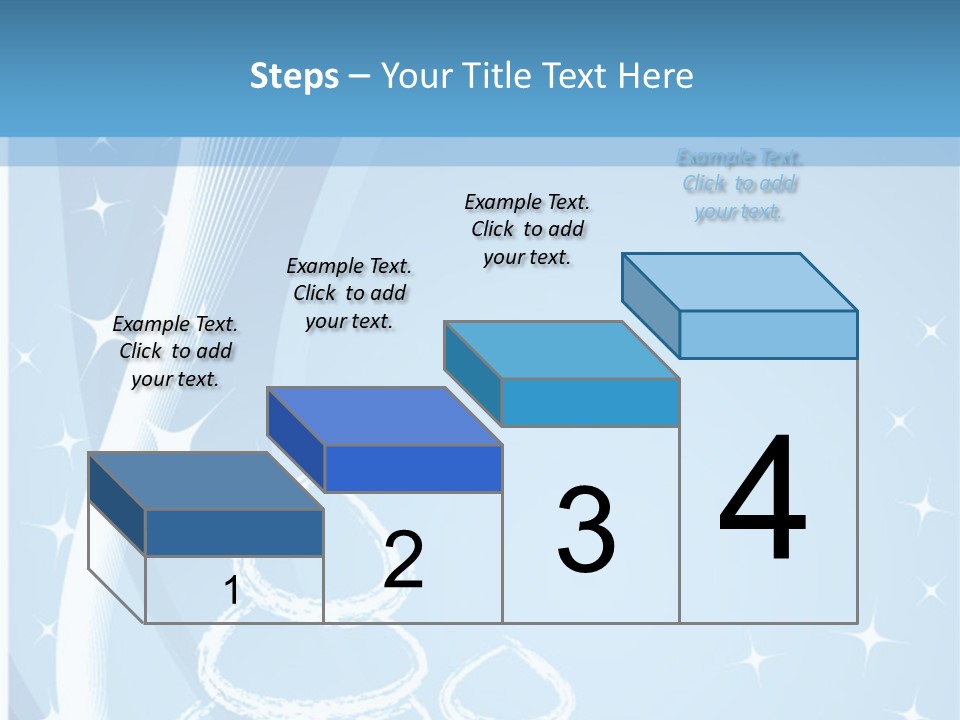 Steps – Your Title Text Here

Example Text. Click to add your text.

Example Text. Click to add your text.

Example Text. Click to add your text.

Example Text. Click to add your text.

1

2

3

4